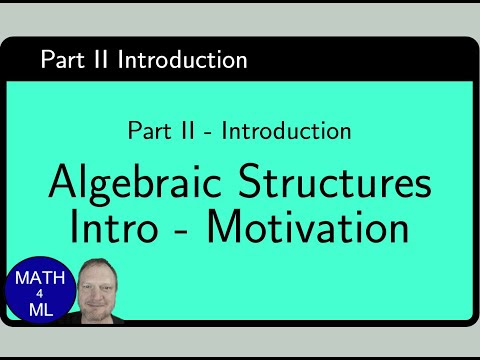 Part II Introduction

Part II - Introduction

Algebraic Structures Intro - Motivation

MATH
4
ML